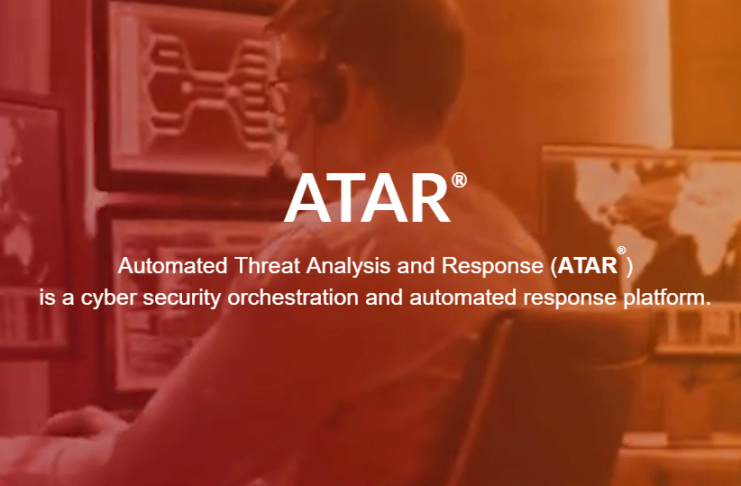 ATAR®

Automated Threat Analysis and Response (ATAR®) is a cyber security orchestration and automated response platform.